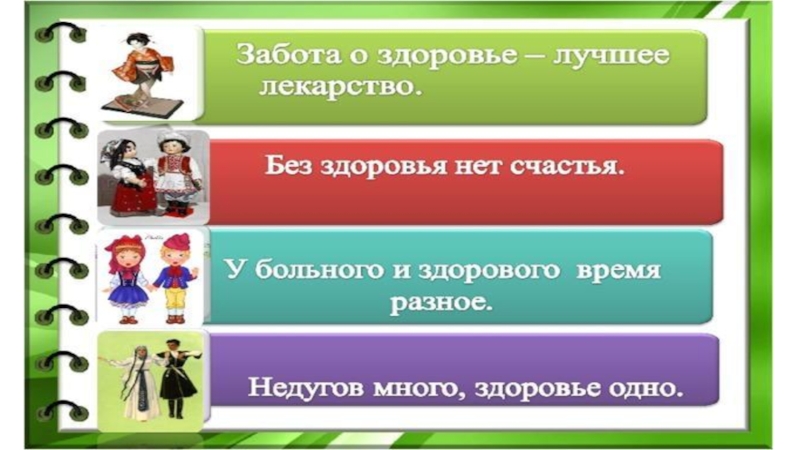 Забота о здоровье – лучшее лекарство.

Без здоровья нет счастья.

У больного и здорового время разное.

Недугов много, здоровье одно.